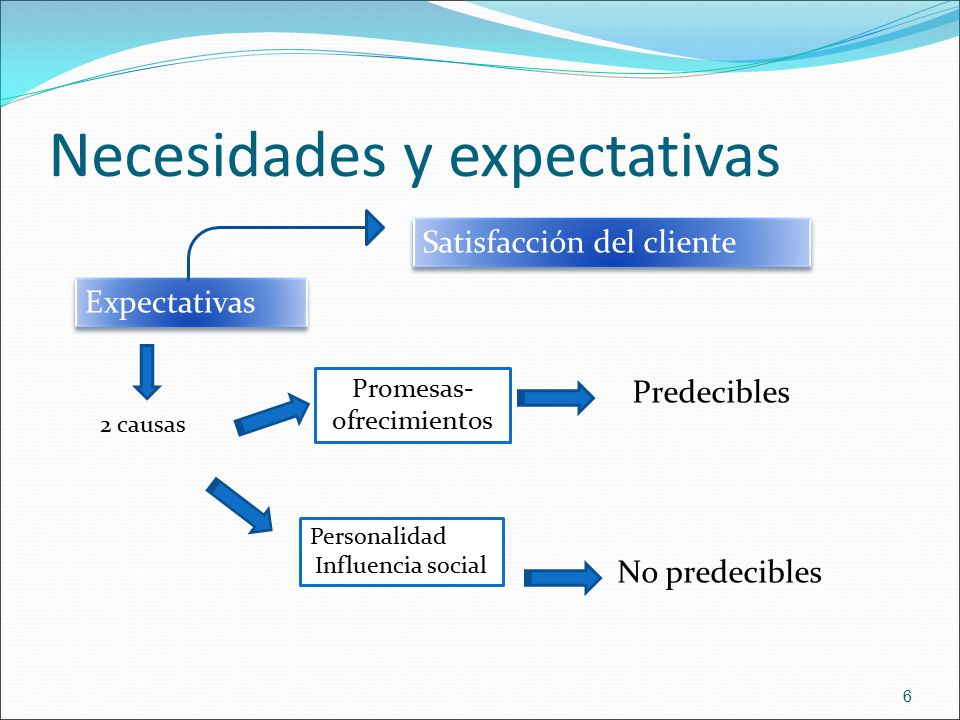 Necesidades y expectativas

Satisfacción del cliente

Expectativas

2 causas

Promesas-ofrecimientos

Predecibles

Personalidad
Influencia social

No predecibles

6